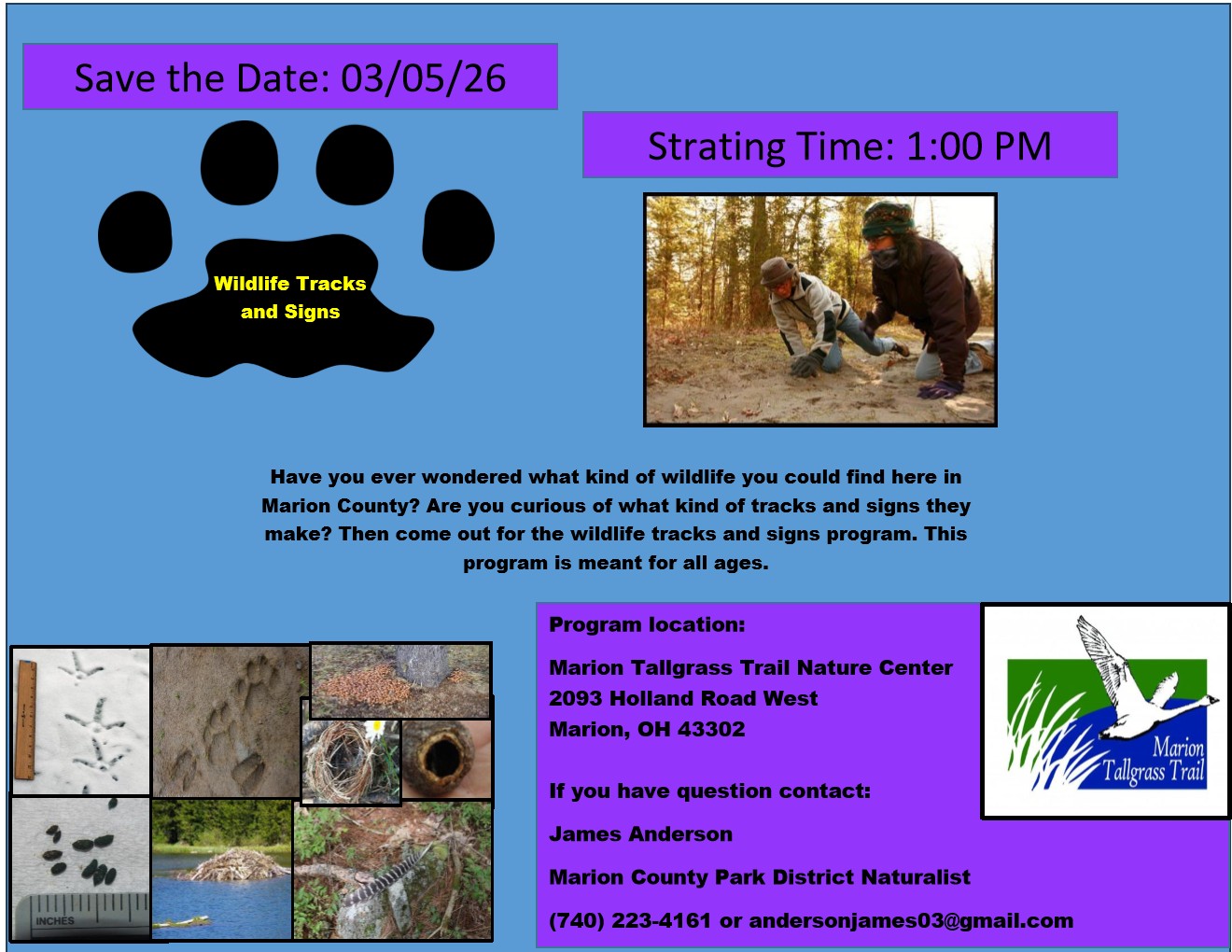 Save the Date: 03/05/26

Strating Time: 1:00 PM

Wildlife Tracks and Signs

Have you ever wondered what kind of wildlife you could find here in Marion County? Are you curious of what kind of tracks and signs they make? Then come out for the wildlife tracks and signs program. This program is meant for all ages.

INCHES

Program location:

Marion Tallgrass Trail Nature Center
2093 Holland Road West
Marion, OH 43302

If you have question contact:

James Anderson

Marion County Park District Naturalist

(740) 223-4161 or andersonjames03@gmail.com

Marion Tallgrass Trail